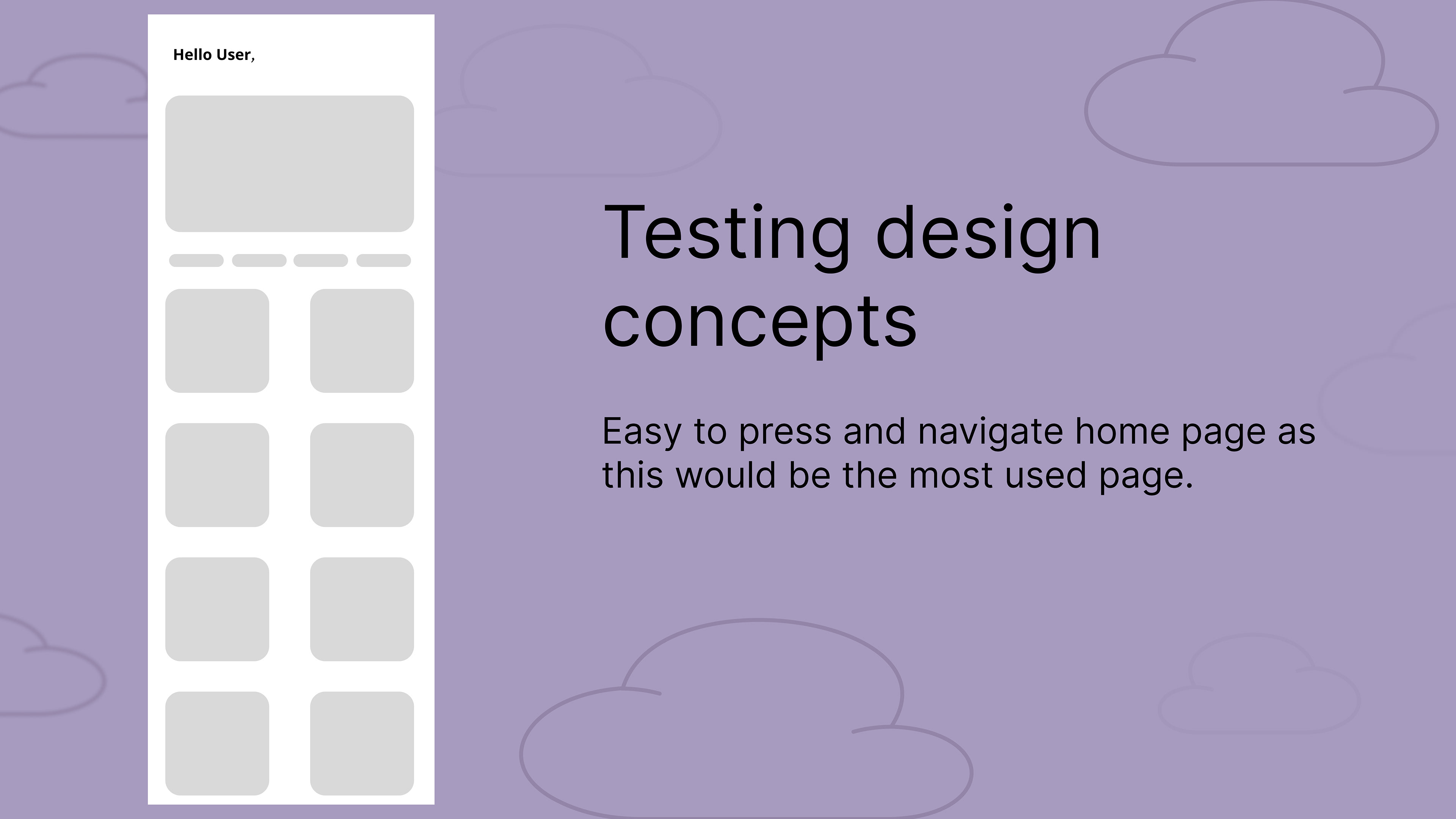 Hello User,

Testing design concepts

Easy to press and navigate home page as this would be the most used page.